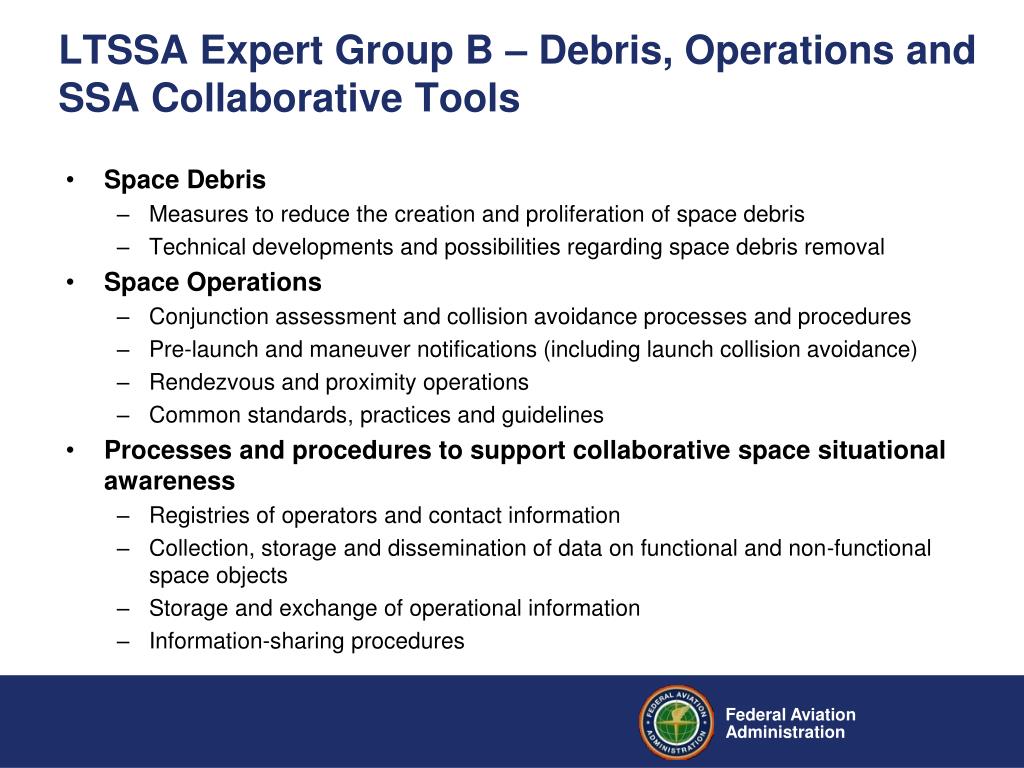 LTSSA Expert Group B – Debris, Operations and SSA Collaborative Tools

• Space Debris
– Measures to reduce the creation and proliferation of space debris
– Technical developments and possibilities regarding space debris removal
• Space Operations
– Conjunction assessment and collision avoidance processes and procedures
– Pre-launch and maneuver notifications (including launch collision avoidance)
– Rendezvous and proximity operations
– Common standards, practices and guidelines
• Processes and procedures to support collaborative space situational awareness
– Registries of operators and contact information
– Collection, storage and dissemination of data on functional and non-functional space objects
– Storage and exchange of operational information
– Information-sharing procedures

FEDERAL AVIATION ADMINISTRATION

Federal Aviation Administration